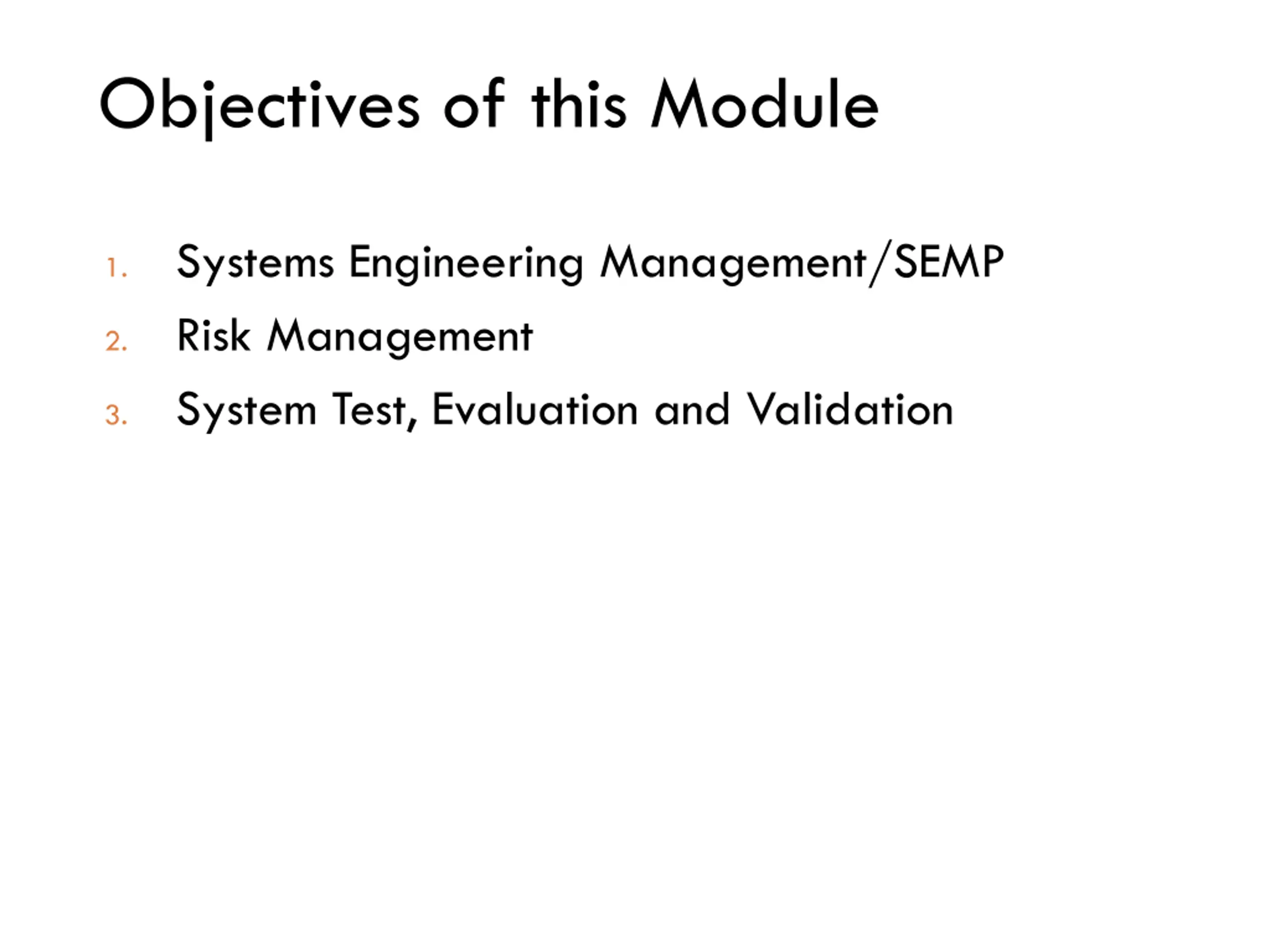 Objectives of this Module

1. Systems Engineering Management/SEMP
2. Risk Management
3. System Test, Evaluation and Validation